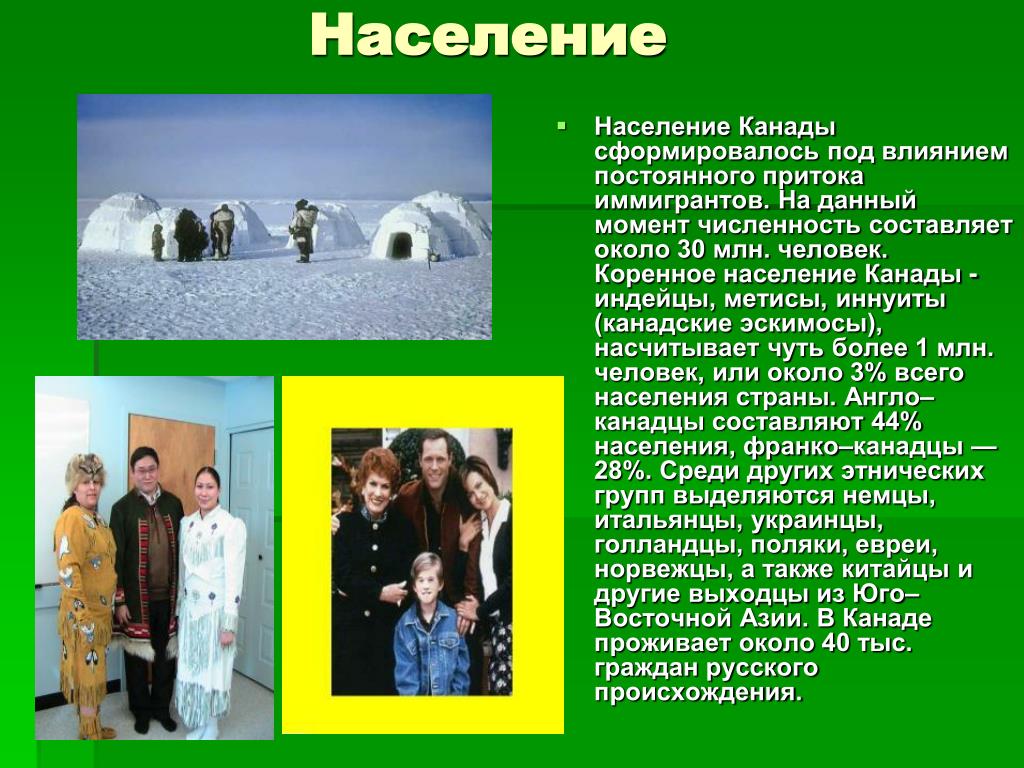 Население

▪ Население Канады сформировалось под влиянием постоянного притока иммигрантов. На данный момент численность составляет около 30 млн. человек. Коренное население Канады - индейцы, метисы, иннуиты (канадские эскимосы), насчитывает чуть более 1 млн. человек, или около 3% всего населения страны. Англо–канадцы составляют 44% населения, франко–канадцы — 28%. Среди других этнических групп выделяются немцы, итальянцы, украинцы, голландцы, поляки, евреи, норвежцы, а также китайцы и другие выходцы из Юго–Восточной Азии. В Канаде проживает около 40 тыс. граждан русского происхождения.